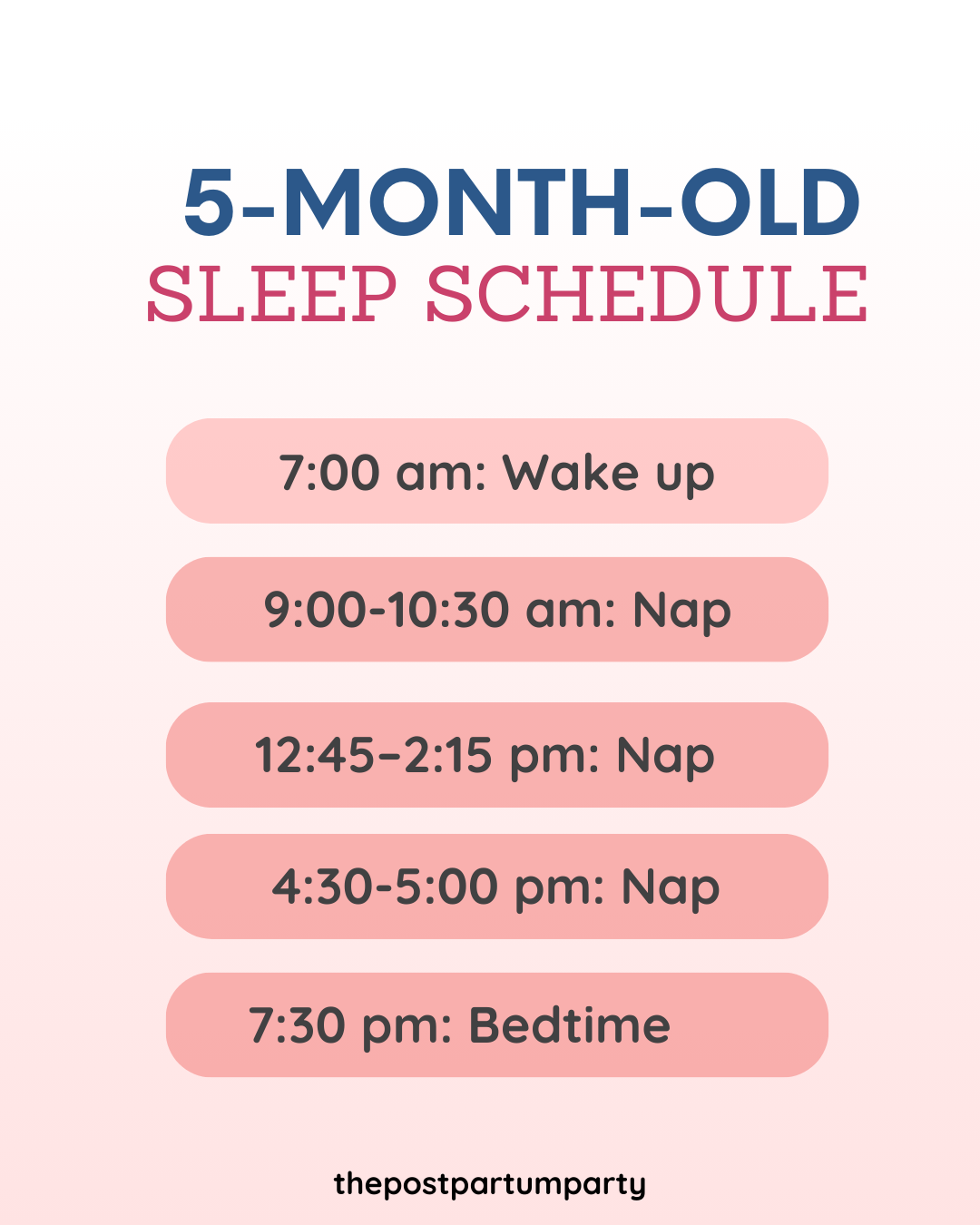 5-MONTH-OLD
SLEEP SCHEDULE

7:00 am: Wake up

9:00-10:30 am: Nap

12:45–2:15 pm: Nap

4:30-5:00 pm: Nap

7:30 pm: Bedtime

thepostpartumparty